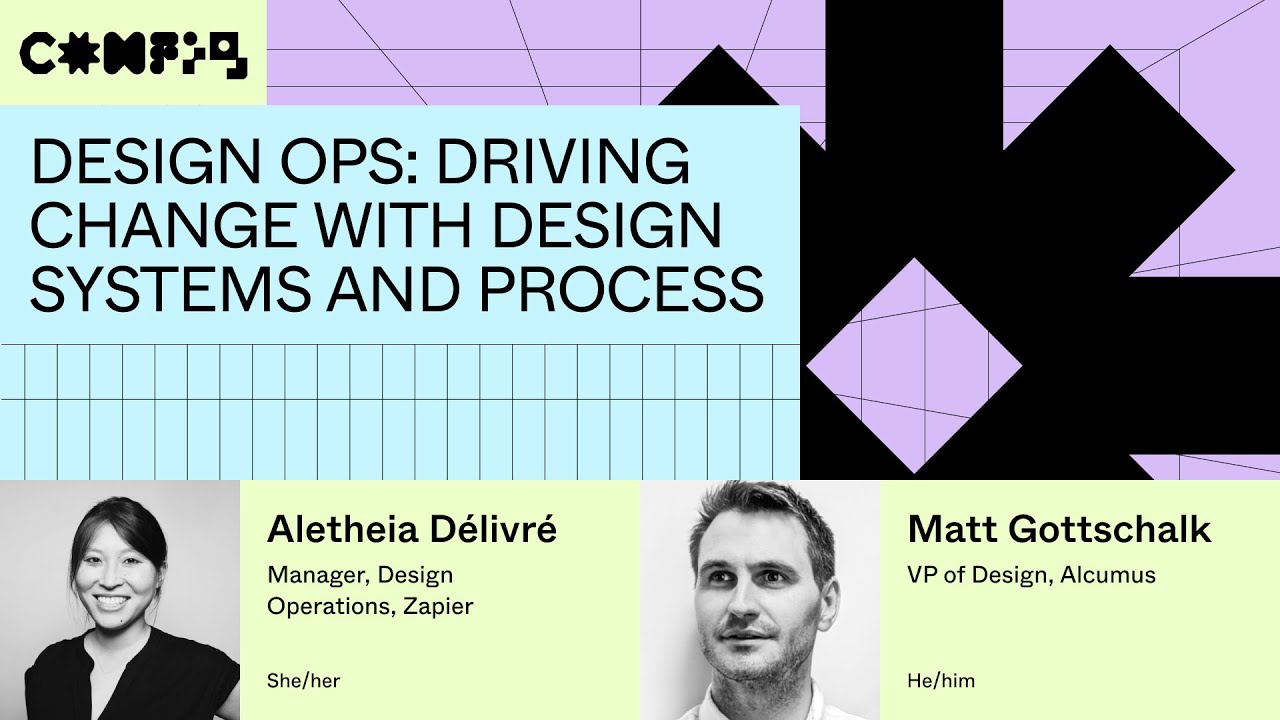 CONFIG

DESIGN OPS: DRIVING CHANGE WITH DESIGN SYSTEMS AND PROCESS

Aletheia Délivré

Manager, Design Operations, Zapier

She/her

Matt Gottschalk

VP of Design, Alcumus

He/him